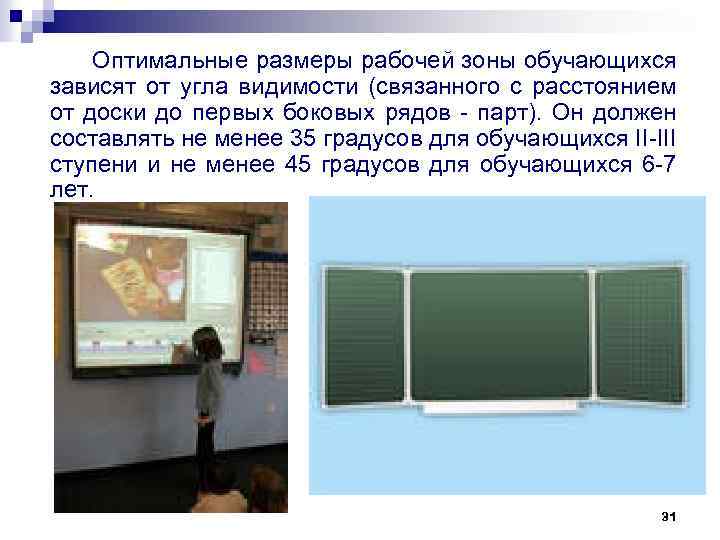 Оптимальные размеры рабочей зоны обучающихся зависят от угла видимости (связанного с расстоянием от доски до первых боковых рядов - парт). Он должен составлять не менее 35 градусов для обучающихся II-III ступени и не менее 45 градусов для обучающихся 6-7 лет.

31